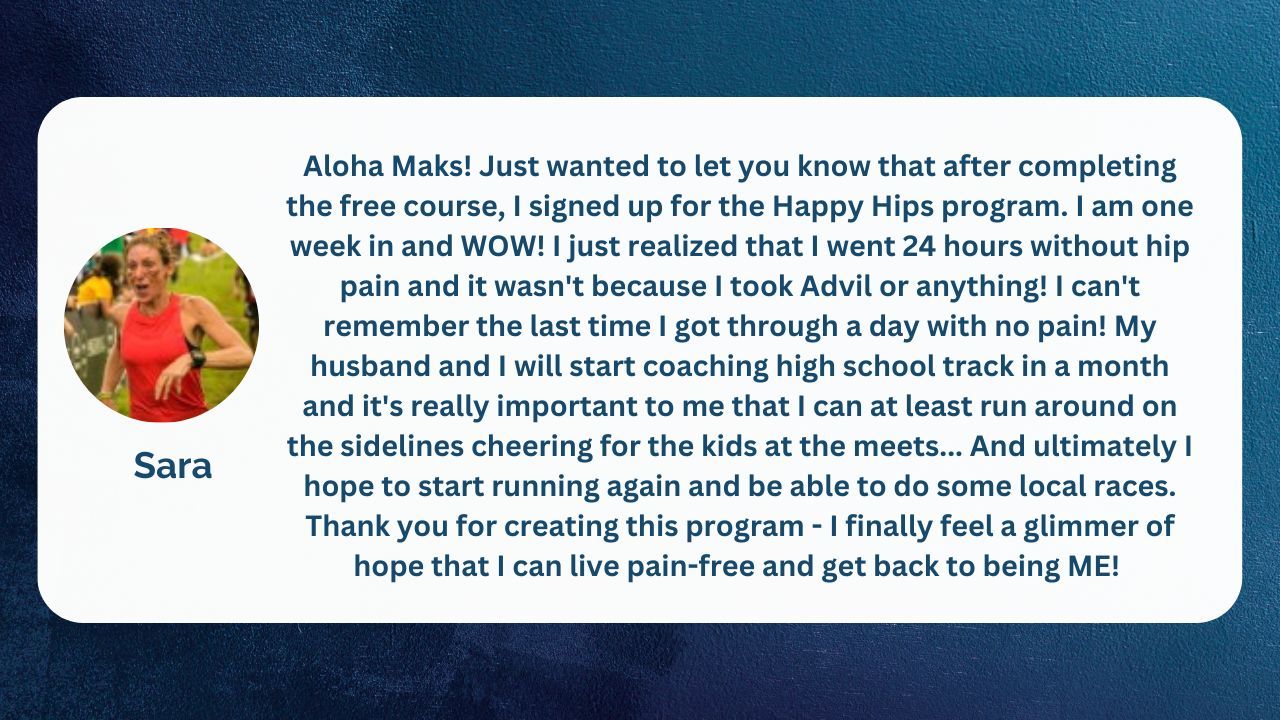 Sara

Aloha Maks! Just wanted to let you know that after completing the free course, I signed up for the Happy Hips program. I am one week in and WOW! I just realized that I went 24 hours without hip pain and it wasn't because I took Advil or anything! I can't remember the last time I got through a day with no pain! My husband and I will start coaching high school track in a month and it's really important to me that I can at least run around on the sidelines cheering for the kids at the meets... And ultimately I hope to start running again and be able to do some local races. Thank you for creating this program - I finally feel a glimmer of hope that I can live pain-free and get back to being ME!